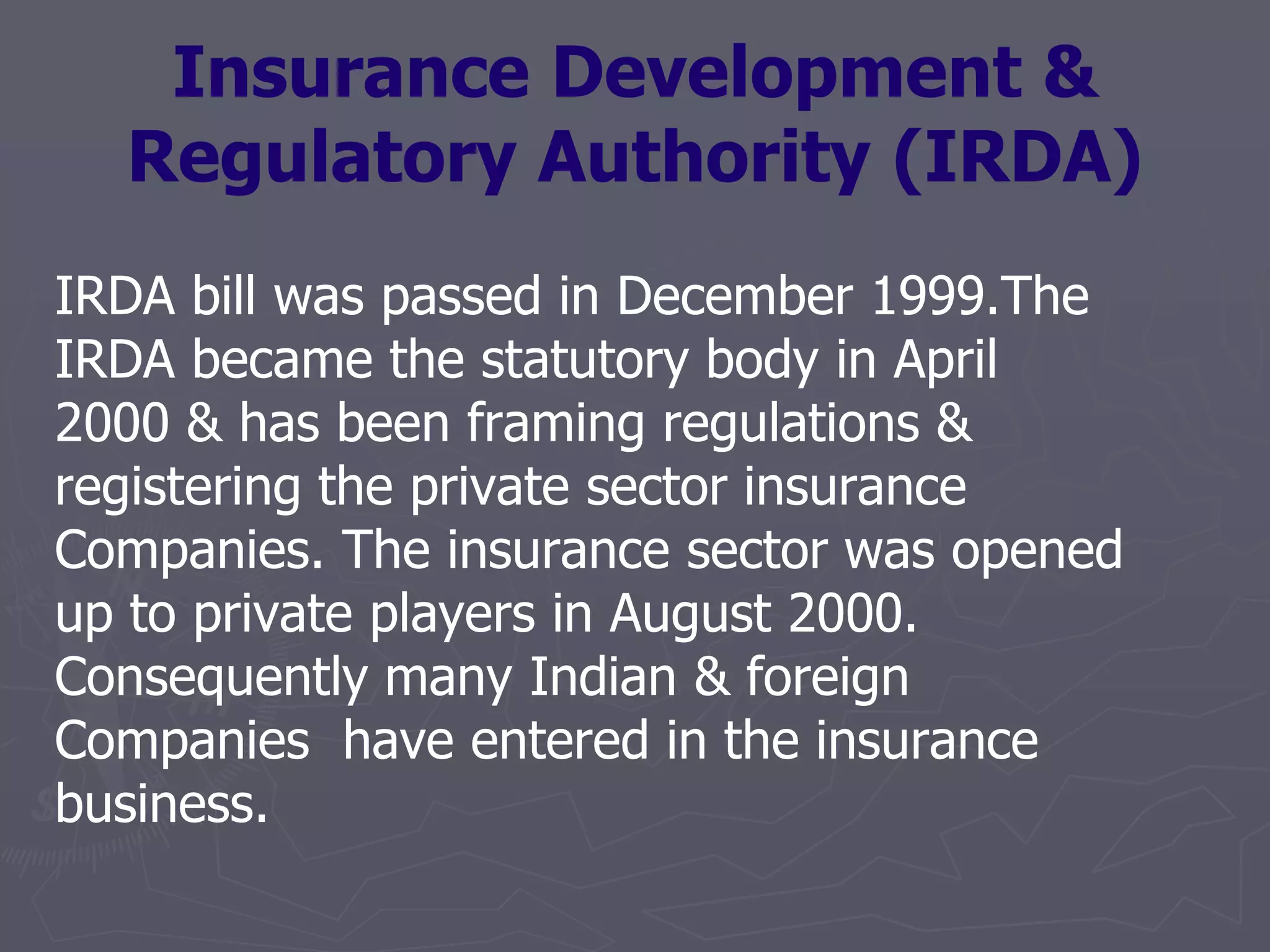 Insurance Development & Regulatory Authority (IRDA)

IRDA bill was passed in December 1999.The IRDA became the statutory body in April 2000 & has been framing regulations & registering the private sector insurance Companies. The insurance sector was opened up to private players in August 2000. Consequently many Indian & foreign Companies have entered in the insurance business.